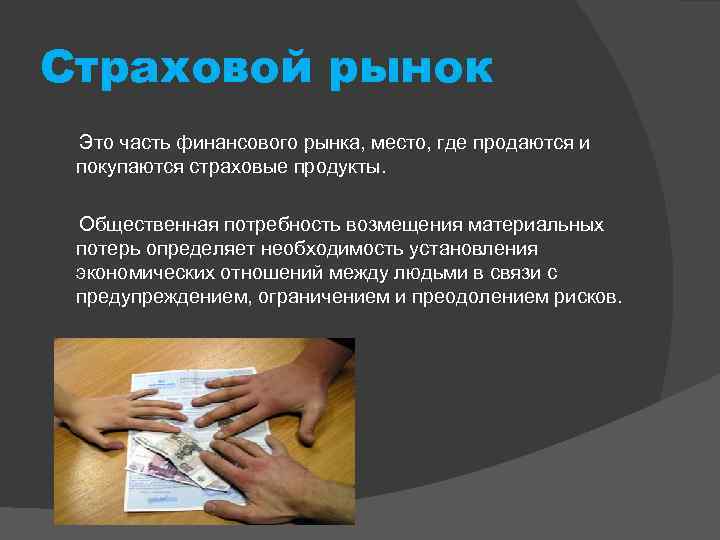 Страховой рынок

Это часть финансового рынка, место, где продаются и покупаются страховые продукты.

Общественная потребность возмещения материальных потерь определяет необходимость установления экономических отношений между людьми в связи с предупреждением, ограничением и преодолением рисков.